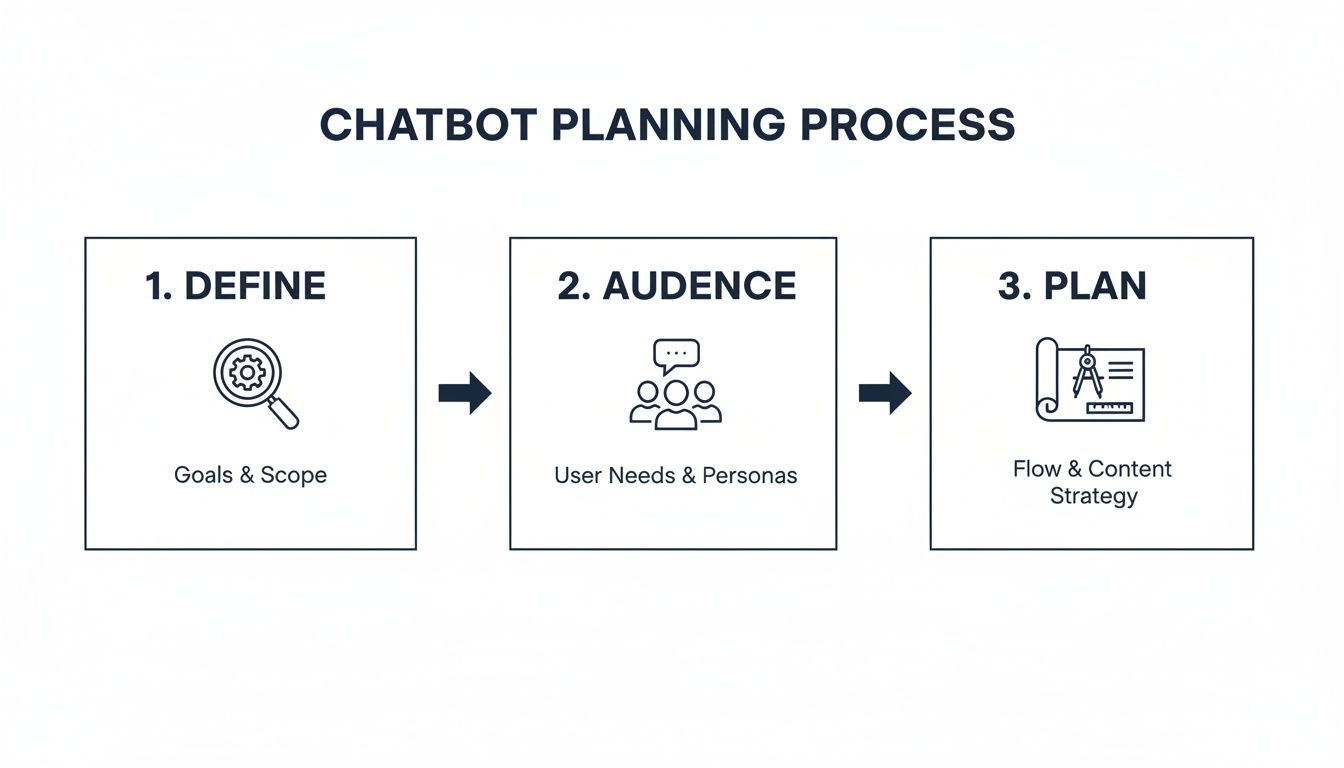 CHATBOT PLANNING PROCESS

1. DEFINE

Goals & Scope

2. AUDENCE

User Needs & Personas

3. PLAN

Flow & Content Strategy